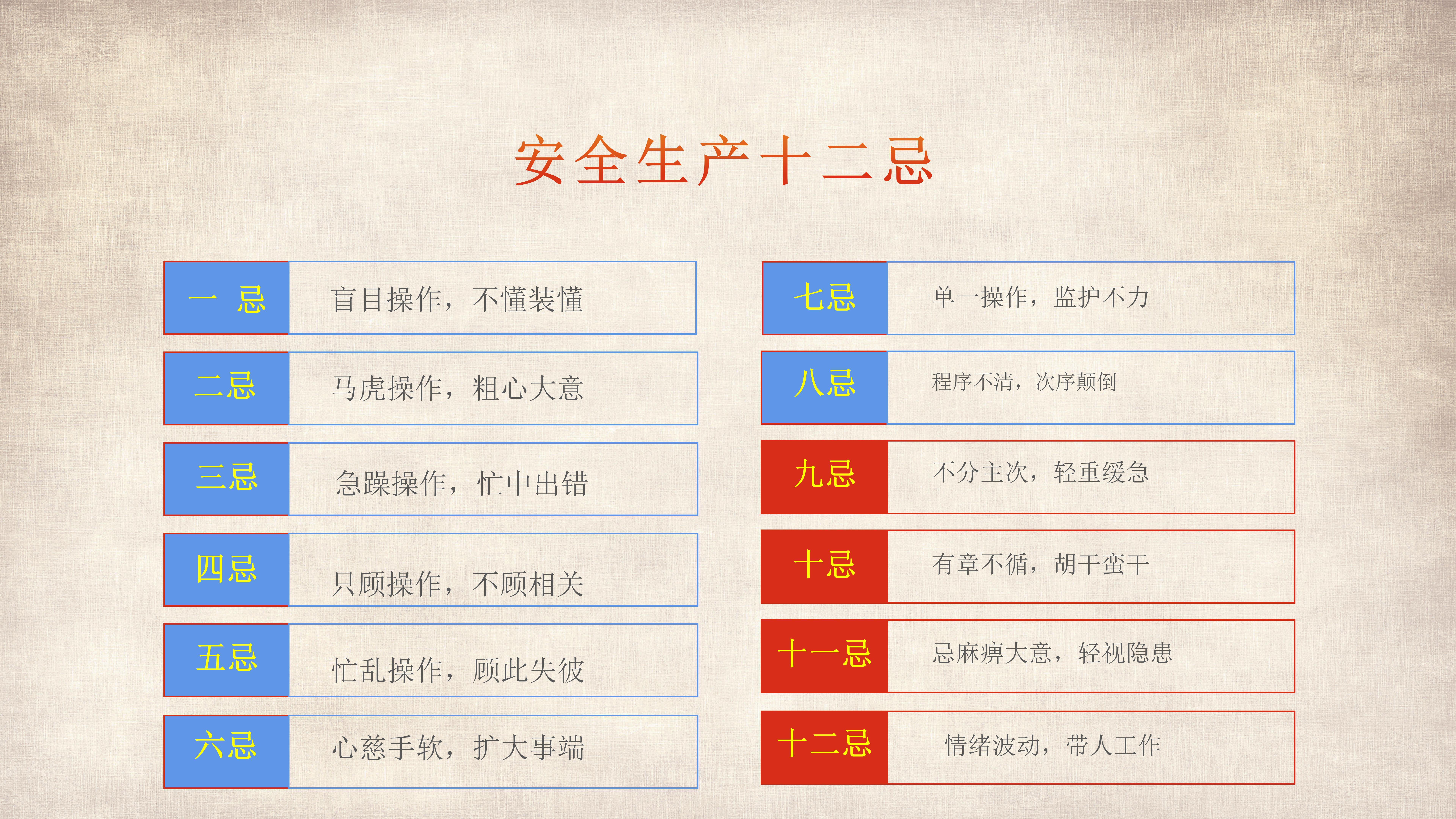 安全生产十二忌

一 忌　盲目操作，不懂装懂

二忌　马虎操作，粗心大意

三忌　急躁操作，忙中出错

四忌　只顾操作，不顾相关

五忌　忙乱操作，顾此失彼

六忌　心慈手软，扩大事端

七忌　单一操作，监护不力

八忌　程序不清，次序颠倒

九忌　不分主次，轻重缓急

十忌　有章不循，胡干蛮干

十一忌　忌麻痹大意，轻视隐患

十二忌　情绪波动，带人工作